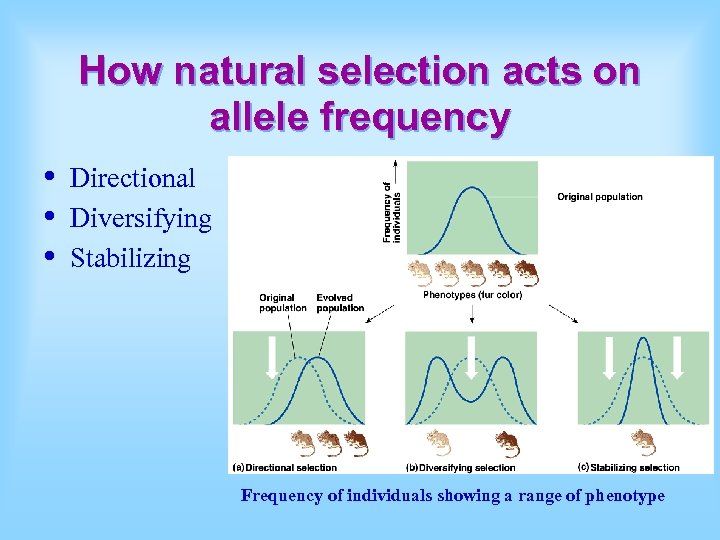 How natural selection acts on allele frequency

• Directional
• Diversifying
• Stabilizing

Frequency of individuals

Original population

Phenotypes (fur color)

Original population

Evolved population

(a) Directional selection

(b) Diversifying selection

(c) Stabilizing selection

Frequency of individuals showing a range of phenotype